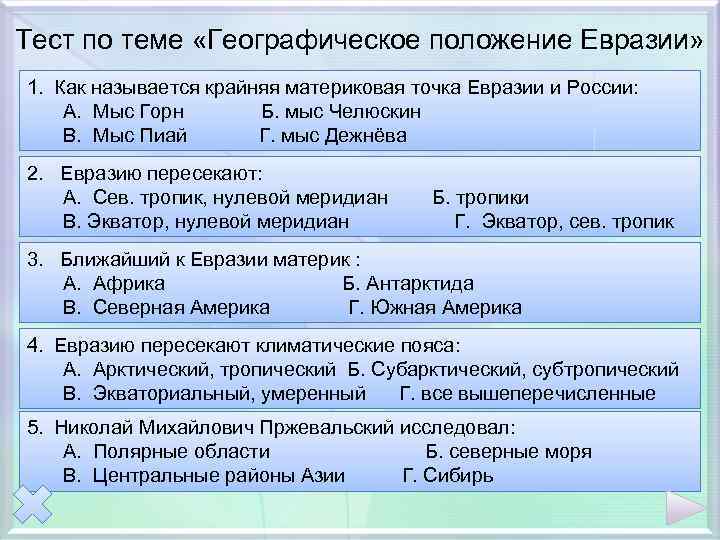 Тест по теме «Географическое положение Евразии»

1. Как называется крайняя материковая точка Евразии и России:
А. Мыс Горн Б. мыс Челюскин
В. Мыс Пиай Г. мыс Дежнёва

2. Евразию пересекают:
А. Сев. тропик, нулевой меридиан Б. тропики
В. Экватор, нулевой меридиан Г. Экватор, сев. тропик

3. Ближайший к Евразии материк :
А. Африка Б. Антарктида
В. Северная Америка Г. Южная Америка

4. Евразию пересекают климатические пояса:
А. Арктический, тропический Б. Субарктический, субтропический
В. Экваториальный, умеренный Г. все вышеперечисленные

5. Николай Михайлович Пржевальский исследовал:
А. Полярные области Б. северные моря
В. Центральные районы Азии Г. Сибирь